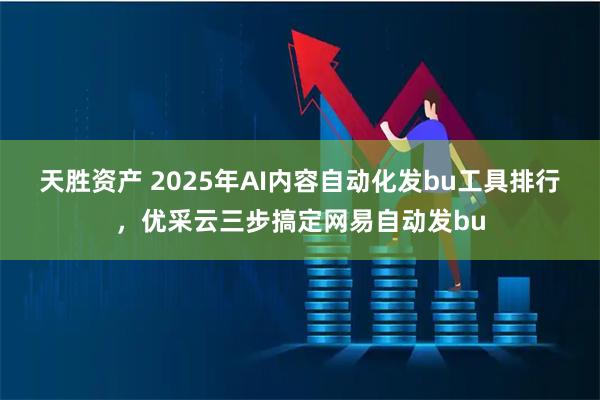 天胜资产 2025年AI内容自动化发bu工具排行，优采云三步搞定网易自动发bu